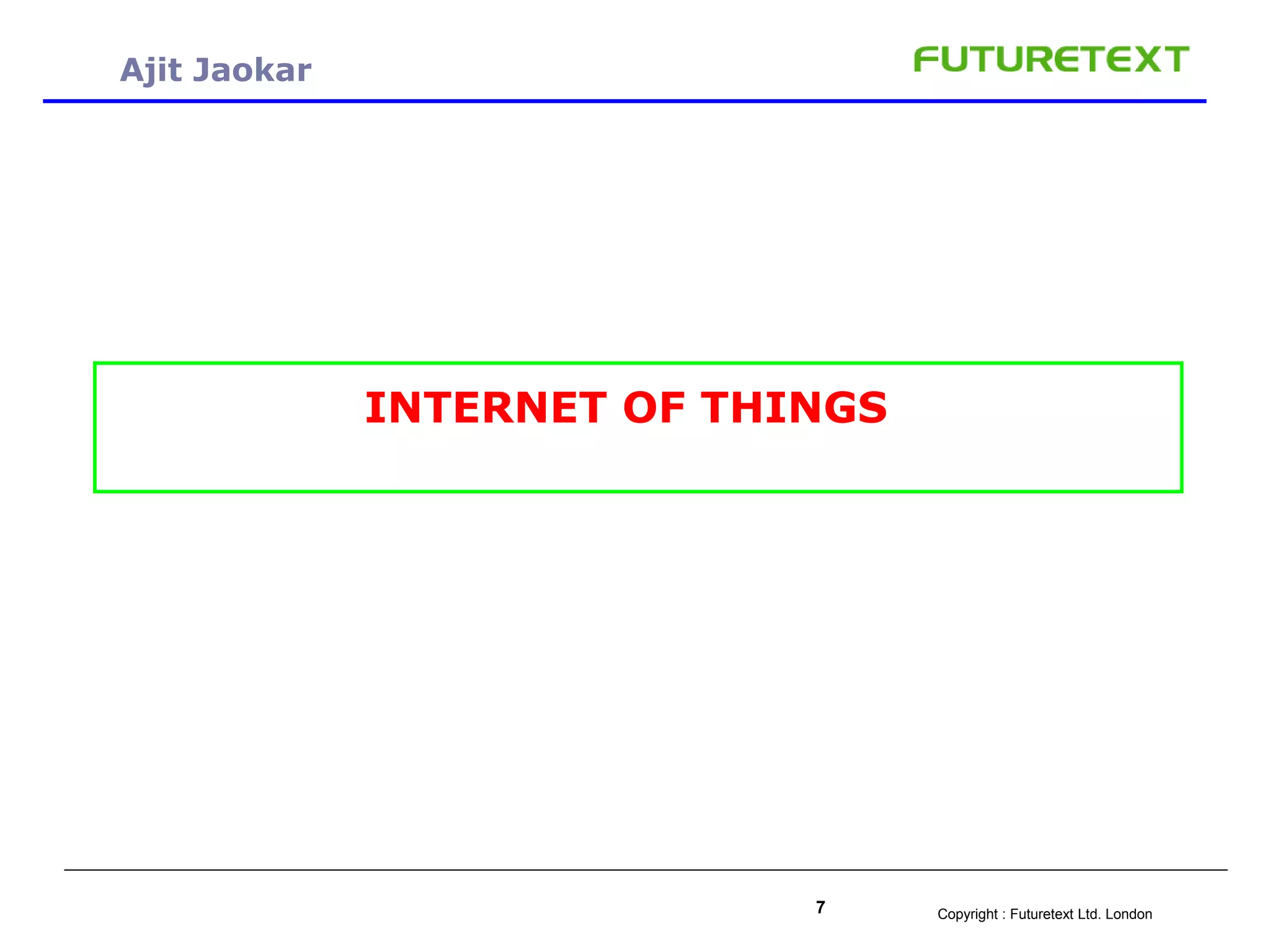 Ajit Jaokar

FUTURETEXT

INTERNET OF THINGS

7

Copyright : Futuretext Ltd. London